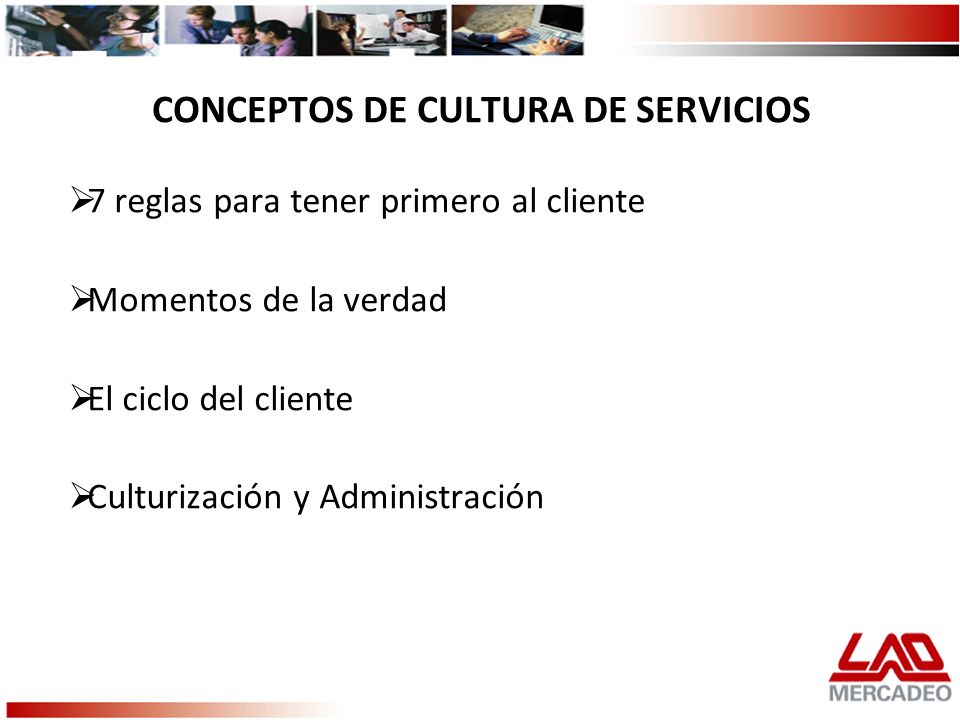 CONCEPTOS DE CULTURA DE SERVICIOS

➢7 reglas para tener primero al cliente

➢Momentos de la verdad

➢El ciclo del cliente

➢Culturización y Administración

LAD
MERCADEO